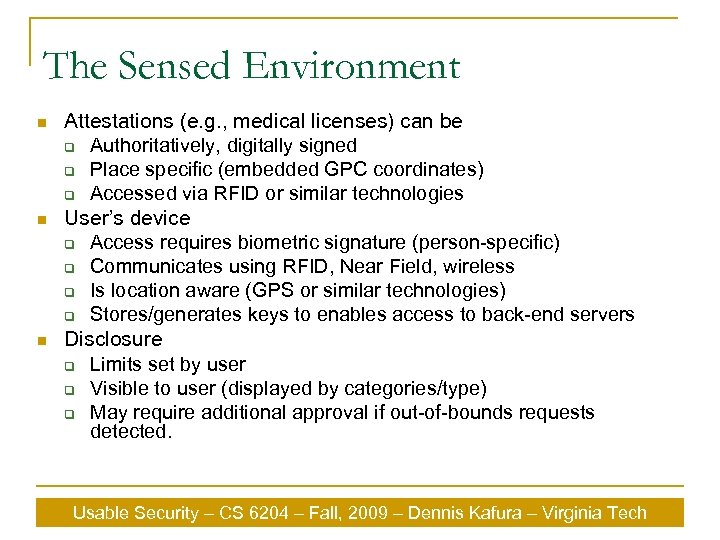 The Sensed Environment

- Attestations (e.g., medical licenses) can be
  - Authoritatively, digitally signed
  - Place specific (embedded GPC coordinates)
  - Accessed via RFID or similar technologies
- User's device
  - Access requires biometric signature (person-specific)
  - Communicates using RFID, Near Field, wireless
  - Is location aware (GPS or similar technologies)
  - Stores/generates keys to enables access to back-end servers
- Disclosure
  - Limits set by user
  - Visible to user (displayed by categories/type)
  - May require additional approval if out-of-bounds requests detected.

Usable Security – CS 6204 – Fall, 2009 – Dennis Kafura – Virginia Tech